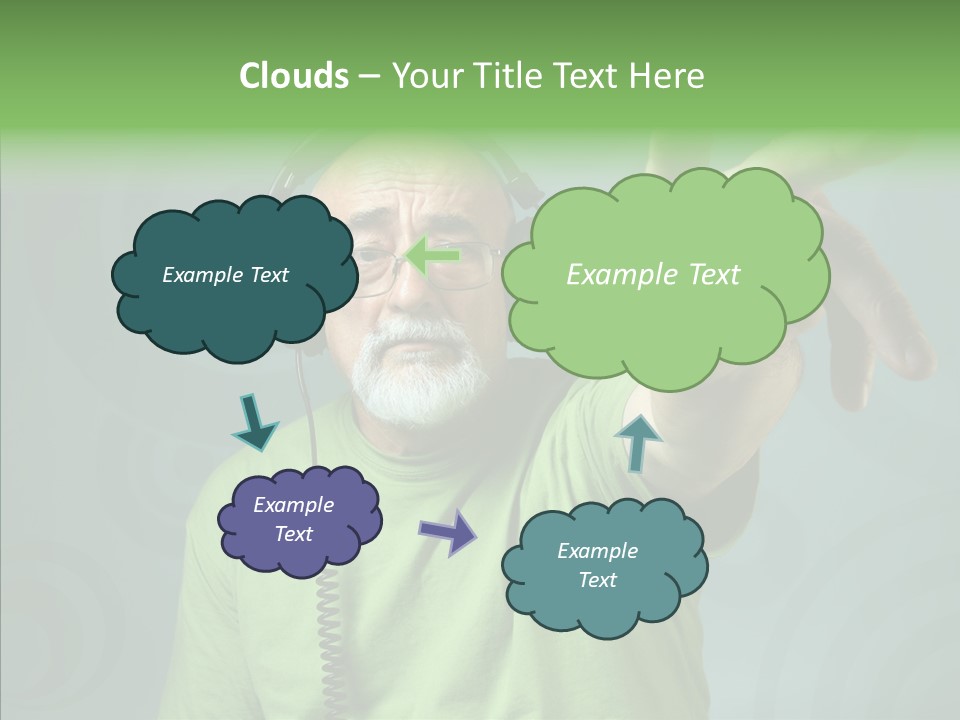 Clouds – Your Title Text Here

Example Text

Example Text

Example Text

Example Text